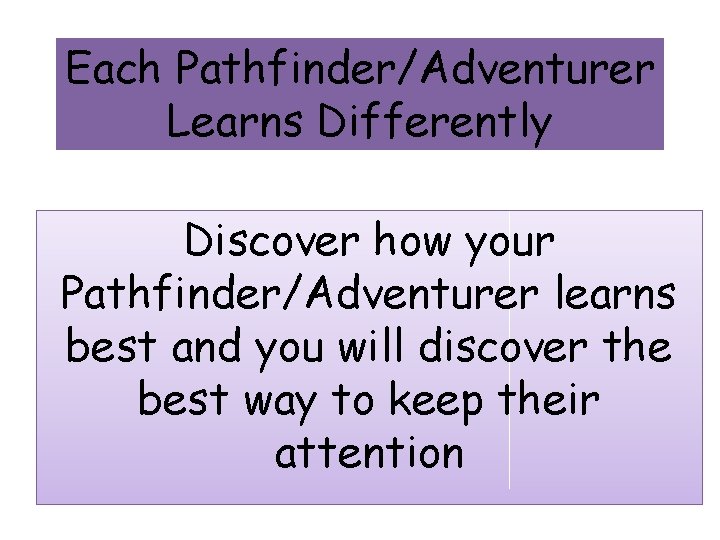 Each Pathfinder/Adventurer Learns Differently

Discover how your Pathfinder/Adventurer learns best and you will discover the best way to keep their attention